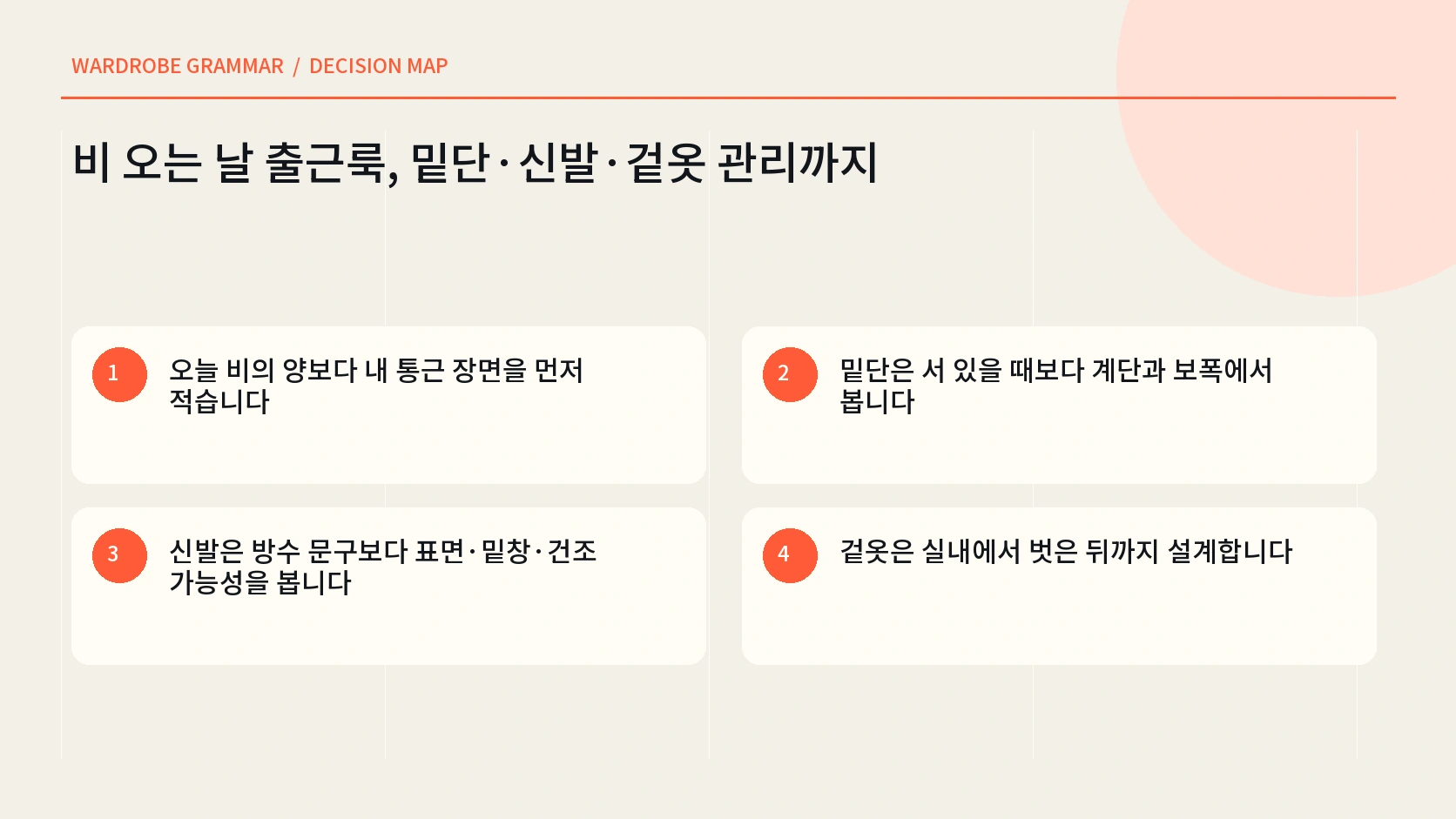 WARDROBE GRAMMAR / DECISION MAP

비 오는 날 출근룩, 밑단·신발·겉옷 관리까지

1

오늘 비의 양보다 내 통근 장면을 먼저 적습니다

2

밑단은 서 있을 때보다 계단과 보폭에서 봅니다

3

신발은 방수 문구보다 표면·밑창·건조 가능성을 봅니다

4

겉옷은 실내에서 벗은 뒤까지 설계합니다